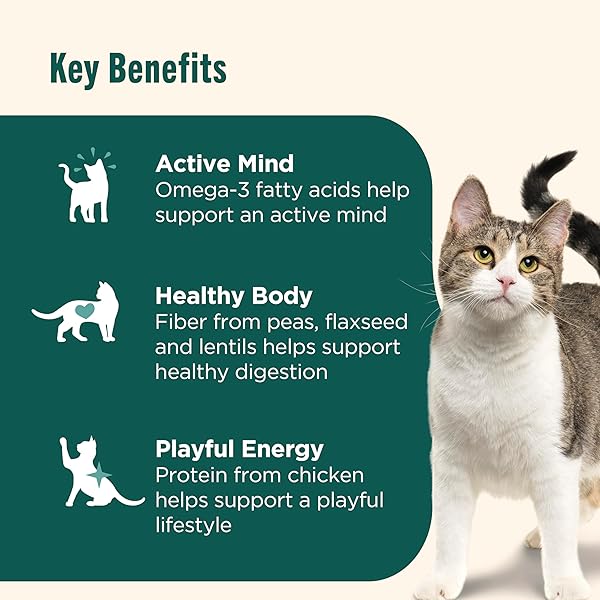 Key Benefits

Active Mind
Omega-3 fatty acids help support an active mind

Healthy Body
Fiber from peas, flaxseed and lentils helps support healthy digestion

Playful Energy
Protein from chicken helps support a playful lifestyle